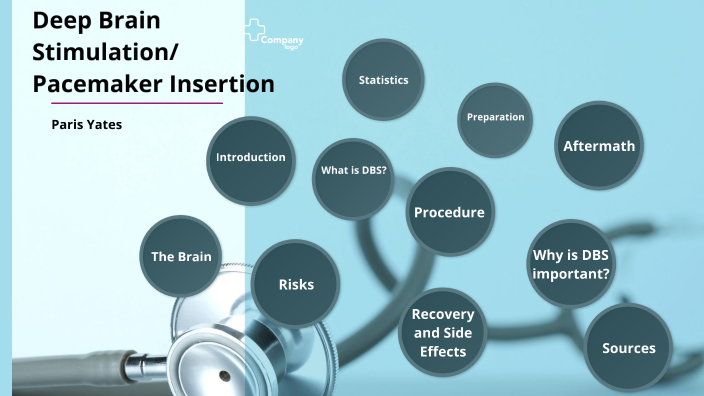 Deep Brain Stimulation/ Pacemaker Insertion

Paris Yates

Company logo

Statistics

Preparation

Aftermath

Introduction

What is DBS?

Procedure

The Brain

Risks

Why is DBS important?

Recovery and Side Effects

Sources